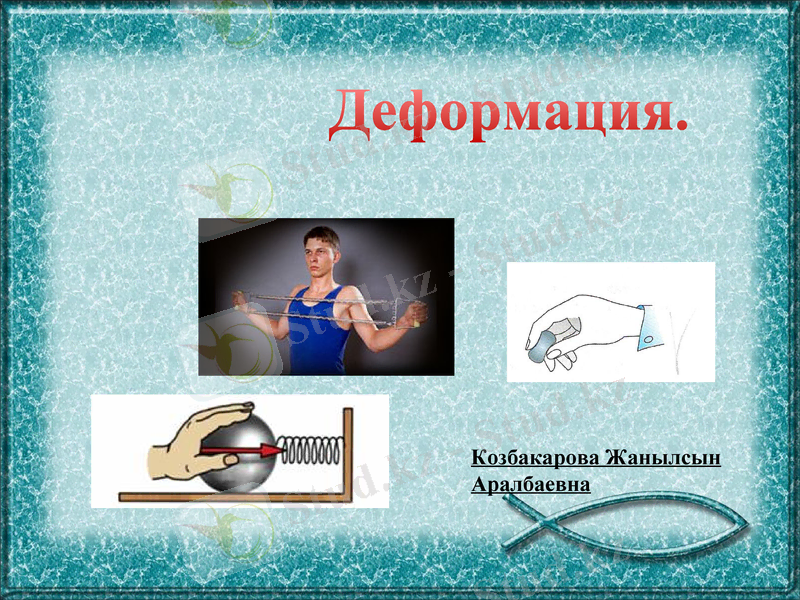 Деформация.

Козбакарова Жанылсын Аралбаевна

Stud.kz